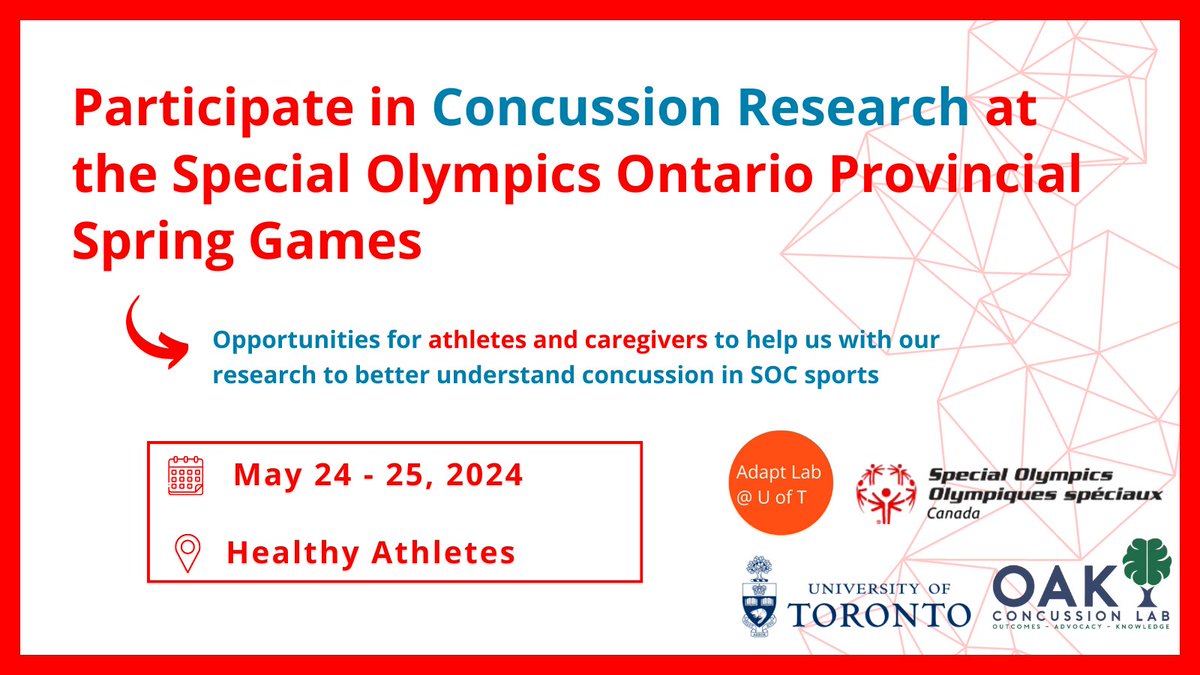 Participate in Concussion Research at the Special Olympics Ontario Provincial Spring Games

Opportunities for athletes and caregivers to help us with our research to better understand concussion in SOC sports

May 24 - 25, 2024

Healthy Athletes

Adapt Lab @ U of T

Special Olympics Olympiques spéciaux Canada

UNIVERSITY OF TORONTO

OAK CONCUSSION LAB OUTCOMES - ADVOCACY - KNOWLEDGE